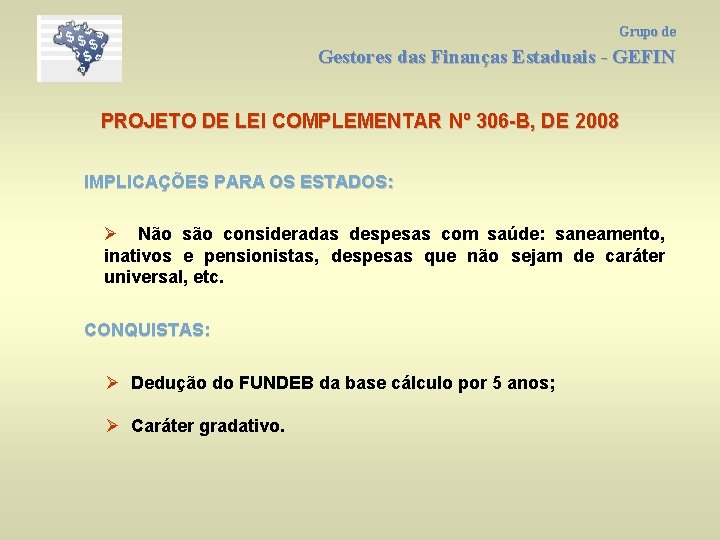 Grupo de
Gestores das Finanças Estaduais - GEFIN

PROJETO DE LEI COMPLEMENTAR Nº 306-B, DE 2008

IMPLICAÇÕES PARA OS ESTADOS:

➢ Não são consideradas despesas com saúde: saneamento, inativos e pensionistas, despesas que não sejam de caráter universal, etc.

CONQUISTAS:

➢ Dedução do FUNDEB da base cálculo por 5 anos;

➢ Caráter gradativo.